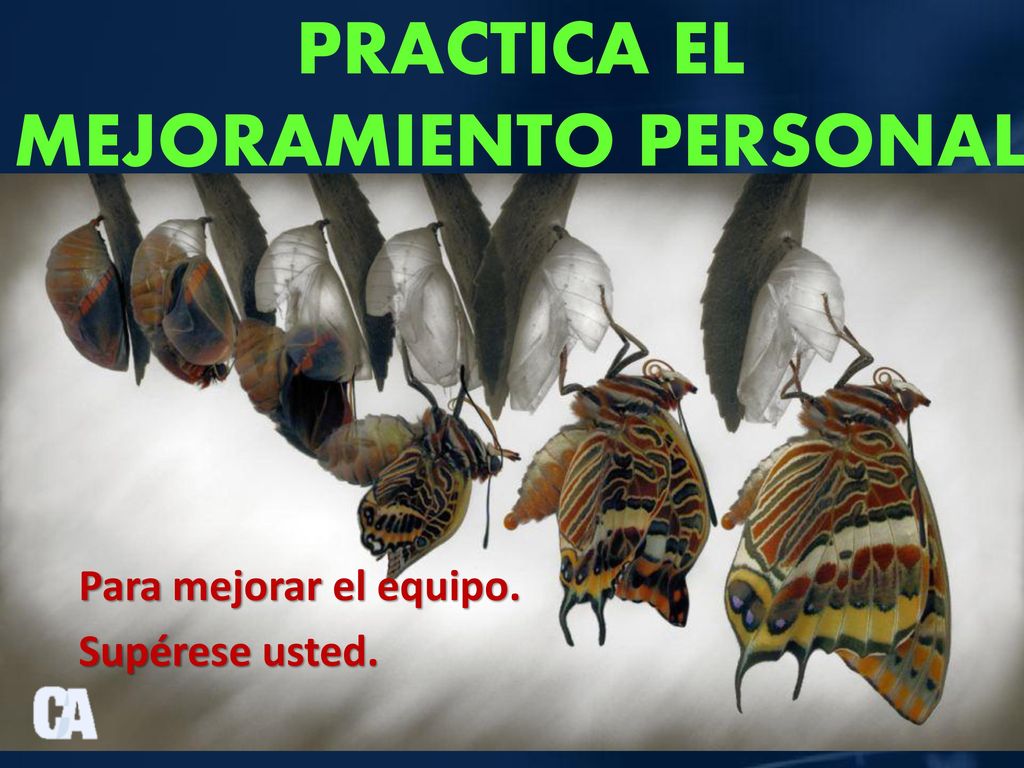 PRACTICA EL MEJORAMIENTO PERSONAL

Para mejorar el equipo.

Supérese usted.

CA